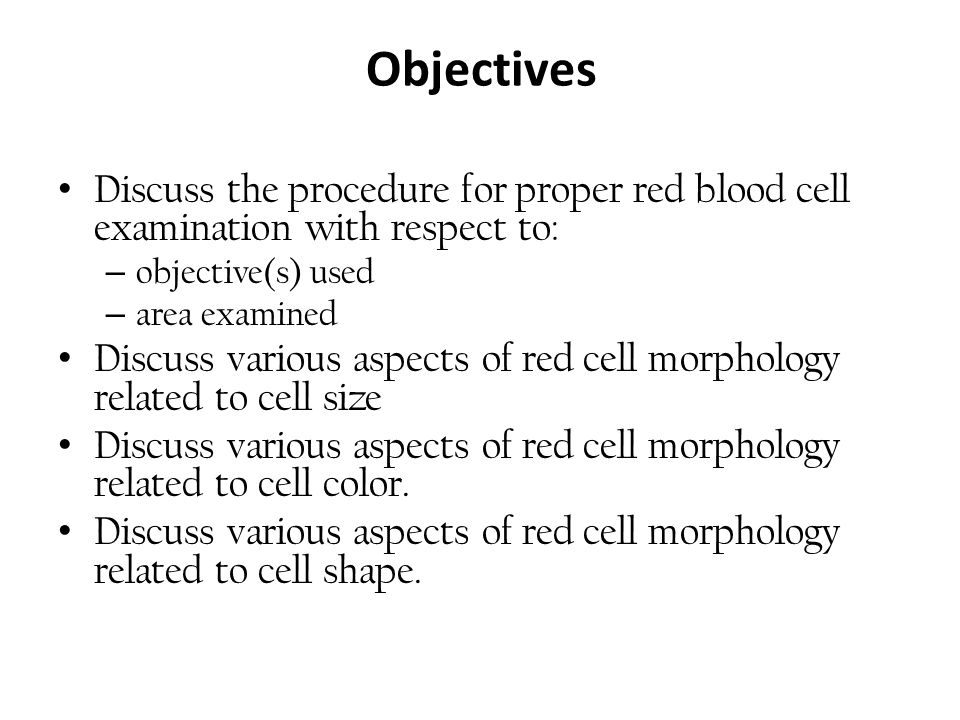 Objectives

• Discuss the procedure for proper red blood cell examination with respect to:
– objective(s) used
– area examined
• Discuss various aspects of red cell morphology related to cell size
• Discuss various aspects of red cell morphology related to cell color.
• Discuss various aspects of red cell morphology related to cell shape.